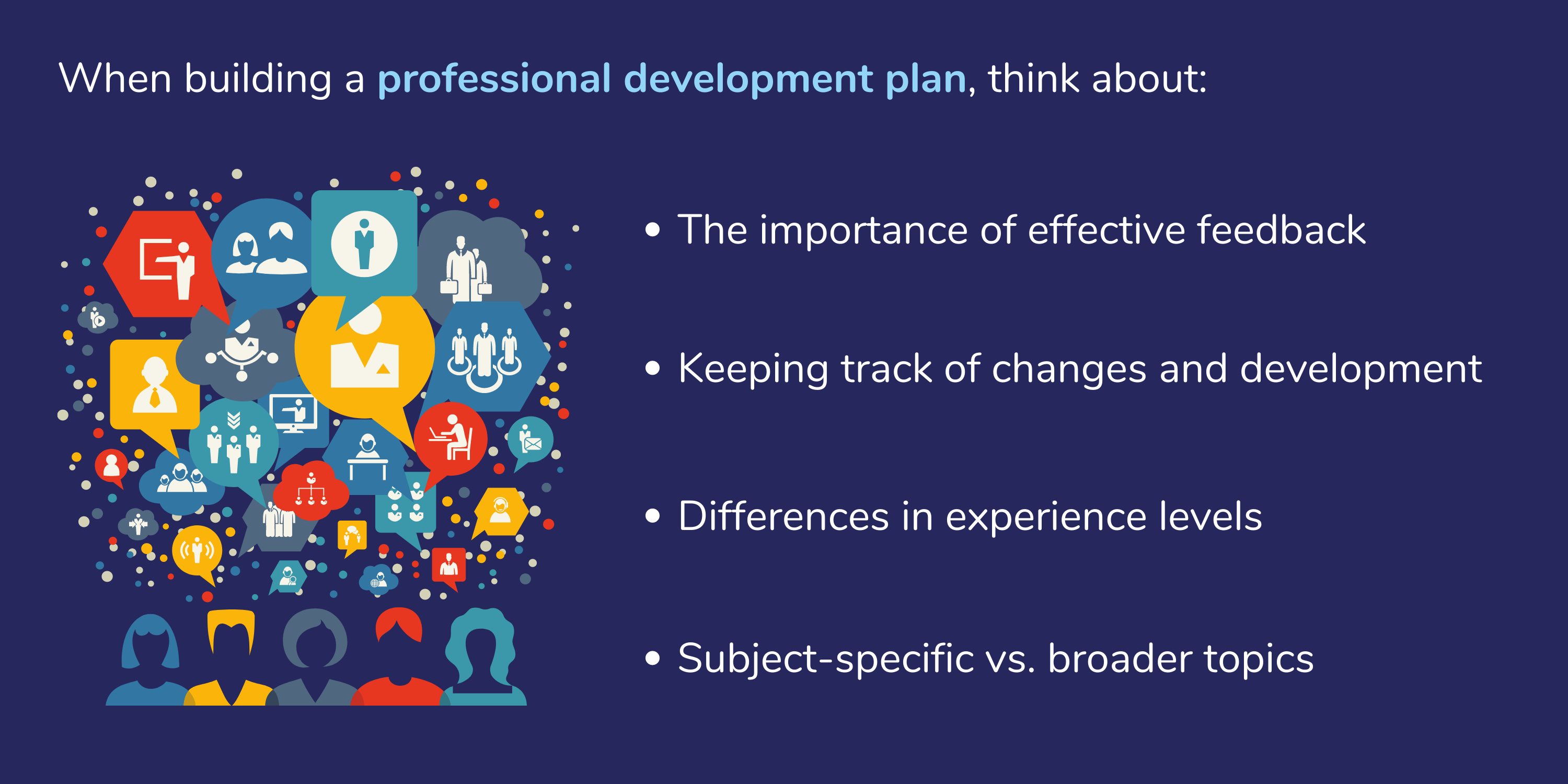 When building a professional development plan, think about:

• The importance of effective feedback

• Keeping track of changes and development

• Differences in experience levels

• Subject-specific vs. broader topics